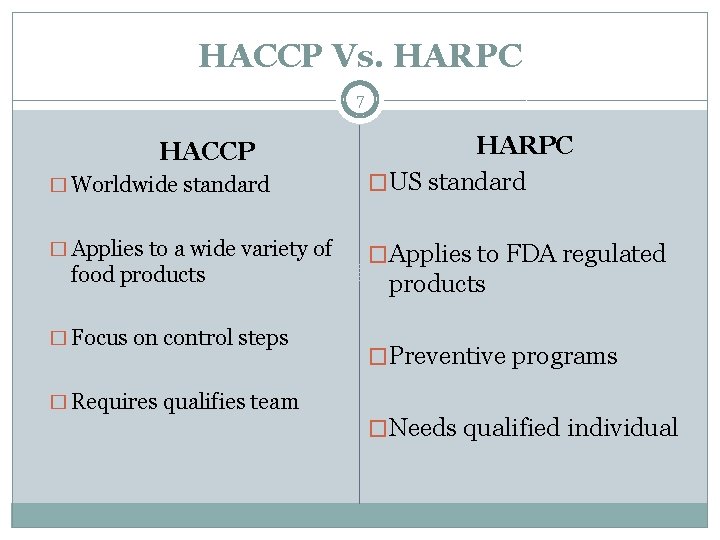 HACCP Vs. HARPC

7

HACCP

□ Worldwide standard

□ Applies to a wide variety of food products

□ Focus on control steps

□ Requires qualifies team

HARPC

□ US standard

□ Applies to FDA regulated products

□ Preventive programs

□ Needs qualified individual